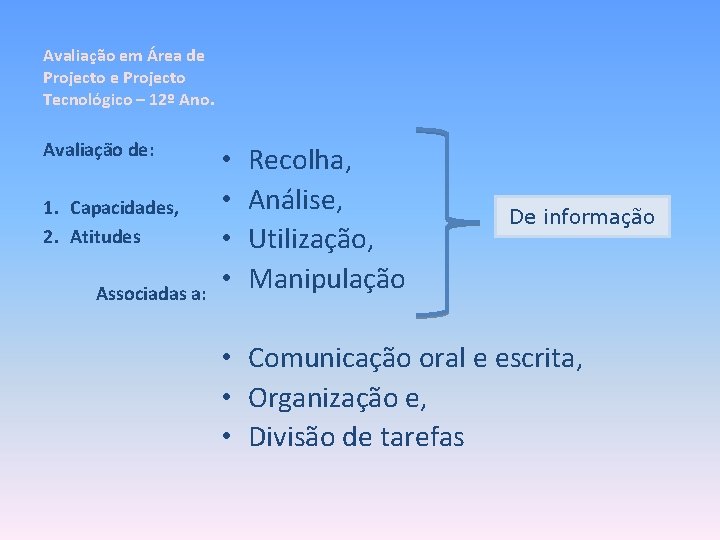 Avaliação em Área de Projecto e Projecto Tecnológico – 12º Ano.

Avaliação de:

1. Capacidades,
2. Atitudes

Associadas a:

• Recolha,
• Análise,
• Utilização,
• Manipulação

De informação

• Comunicação oral e escrita,
• Organização e,
• Divisão de tarefas